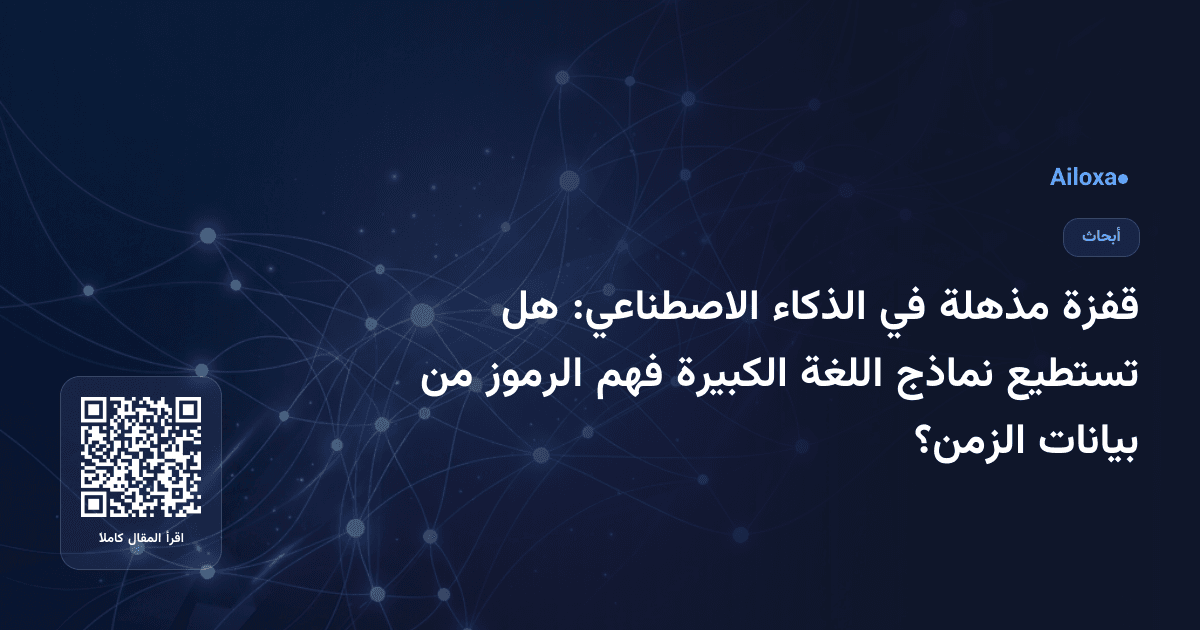 Ailoxa●

أبحاث

قفزة مذهلة في الذكاء الاصطناعي: هل تستطيع نماذج اللغة الكبيرة فهم الرموز من بيانات الزمن؟

اقرأ المقال كاملا